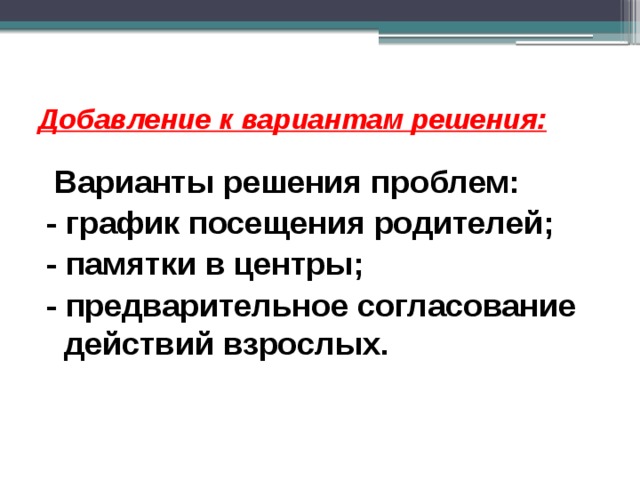 Добавление к вариантам решения:

Варианты решения проблем:
- график посещения родителей;
- памятки в центры;
- предварительное согласование действий взрослых.